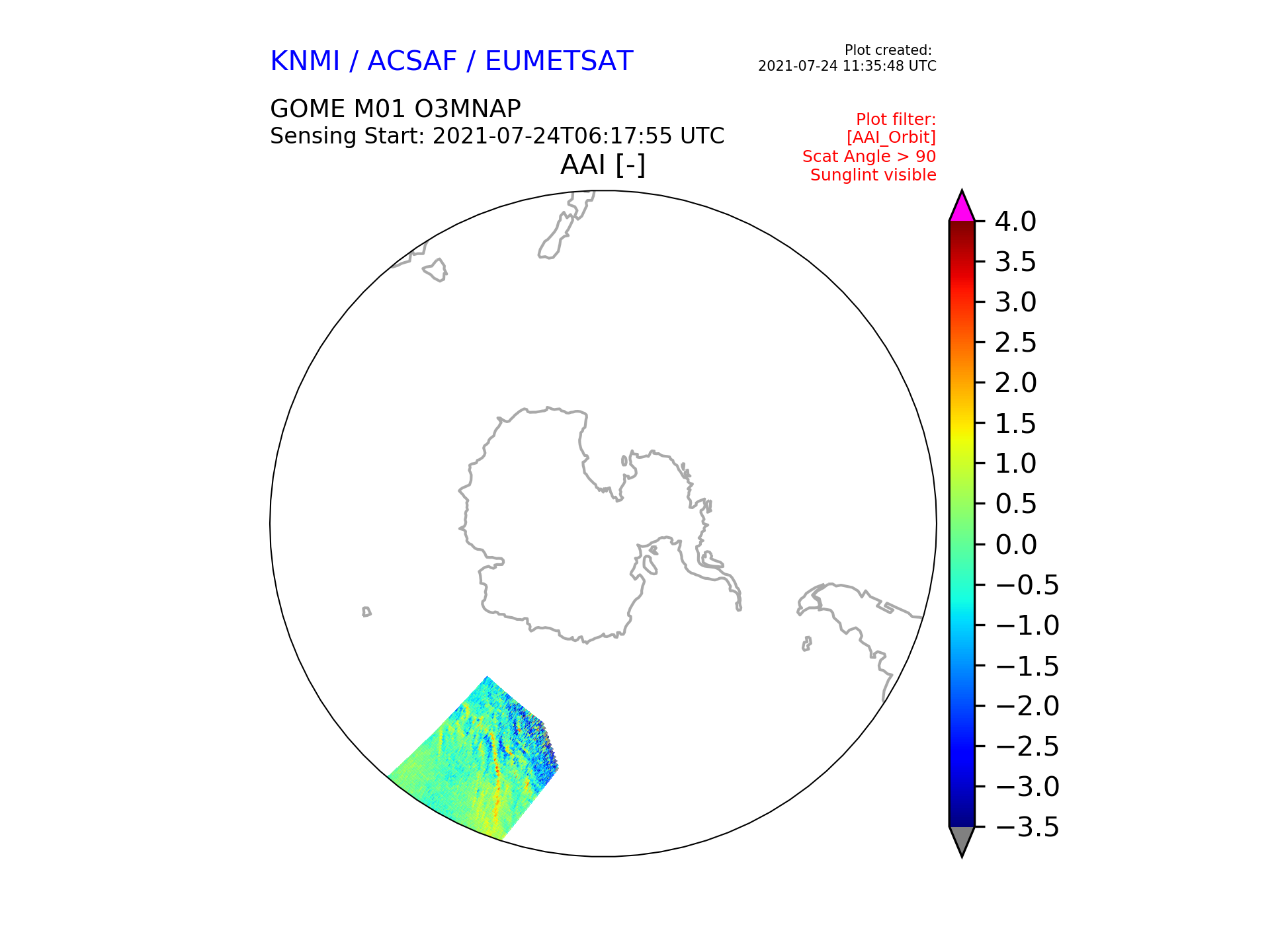 KNMI / ACSAF / EUMETSAT

Plot created:
2021-07-24 11:35:48 UTC

GOME M01 O3MNAP
Sensing Start: 2021-07-24T06:17:55 UTC

Plot filter:
[AAI_Orbit]
Scat Angle > 90
Sunglint visible

AAI [-]

4.0
3.5
3.0
2.5
2.0
1.5
1.0
0.5
0.0
−0.5
−1.0
−1.5
−2.0
−2.5
−3.0
−3.5